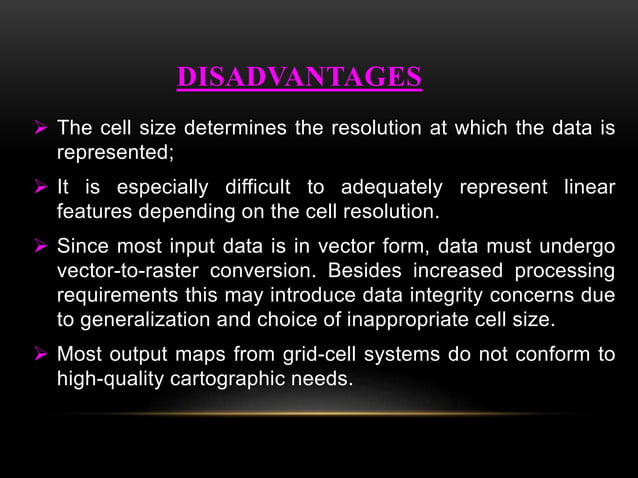 DISADVANTAGES

➢ The cell size determines the resolution at which the data is represented;

➢ It is especially difficult to adequately represent linear features depending on the cell resolution.

➢ Since most input data is in vector form, data must undergo vector-to-raster conversion. Besides increased processing requirements this may introduce data integrity concerns due to generalization and choice of inappropriate cell size.

➢ Most output maps from grid-cell systems do not conform to high-quality cartographic needs.